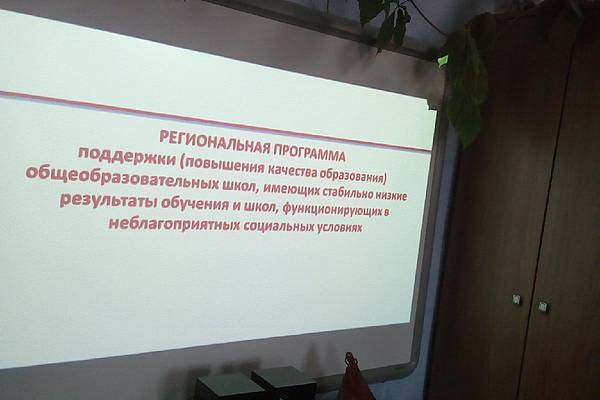 РЕГИОНАЛЬНАЯ ПРОГРАММА
поддержки (повышения качества образования)
общеобразовательных школ, имеющих стабильно низкие
результаты обучения и школ, функционирующих в
неблагоприятных социальных условиях